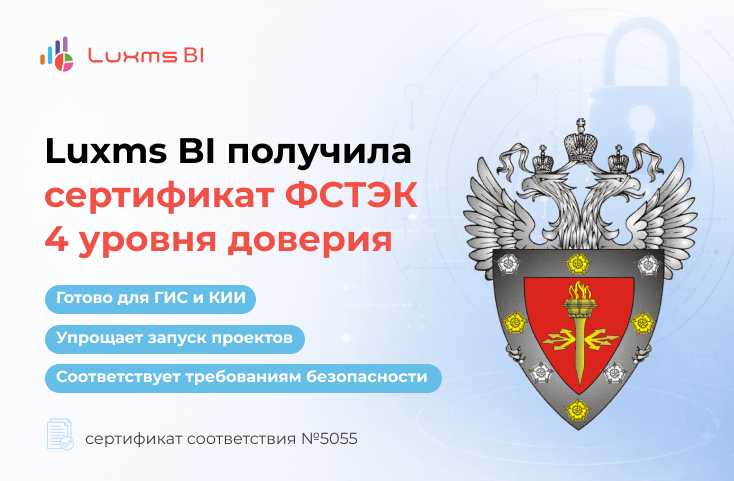 Luxms BI

Luxms BI получила сертификат ФСТЭК 4 уровня доверия

Готово для ГИС и КИИ

Упрощает запуск проектов

Соответствует требованиям безопасности

сертификат соответствия №5055